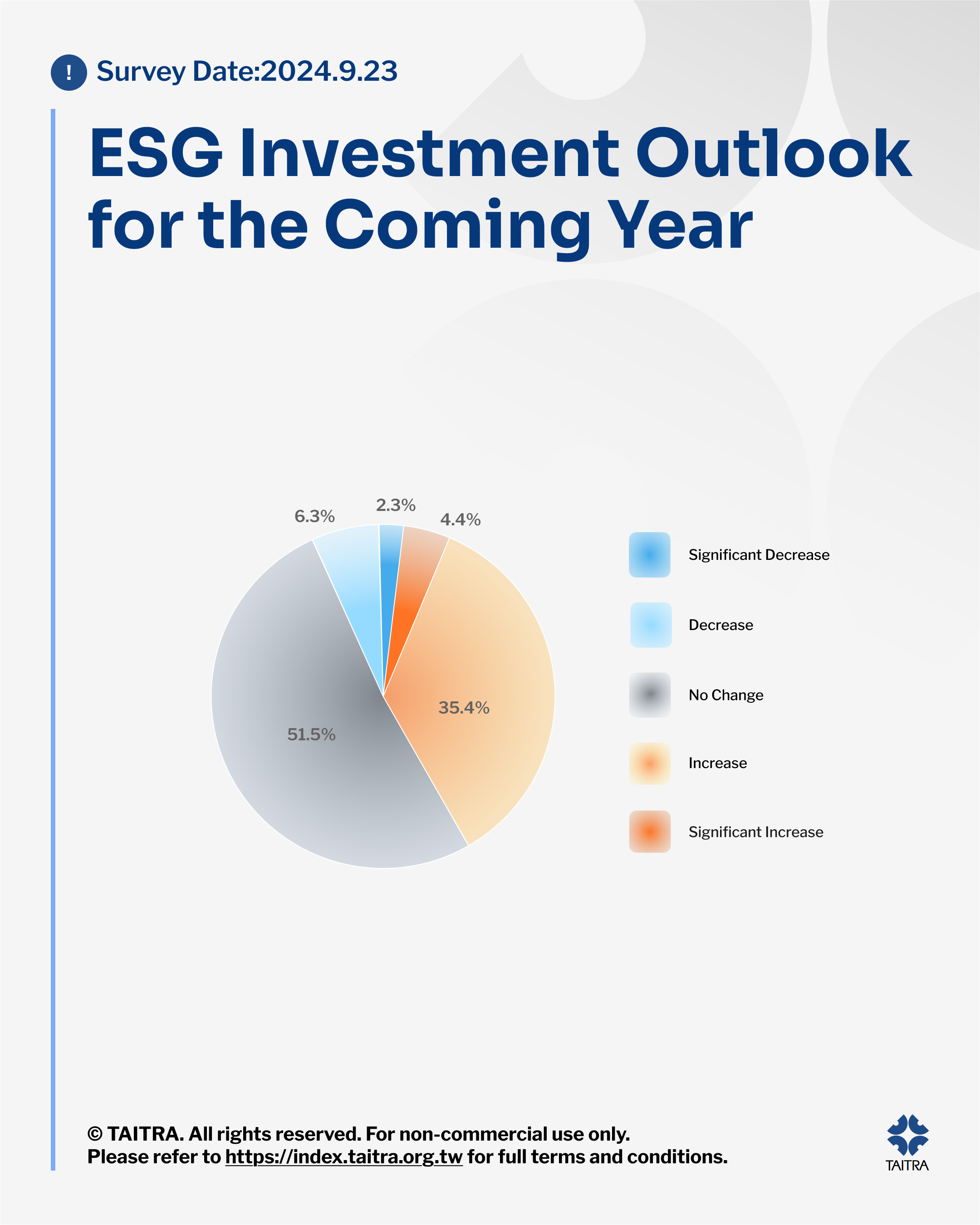 ! Survey Date:2024.9.23

ESG Investment Outlook for the Coming Year

6.3%
2.3%
4.4%
35.4%
51.5%

Significant Decrease
Decrease
No Change
Increase
Significant Increase

© TAITRA. All rights reserved. For non-commercial use only.
Please refer to https://index.taitra.org.tw for full terms and conditions.

TAITRA